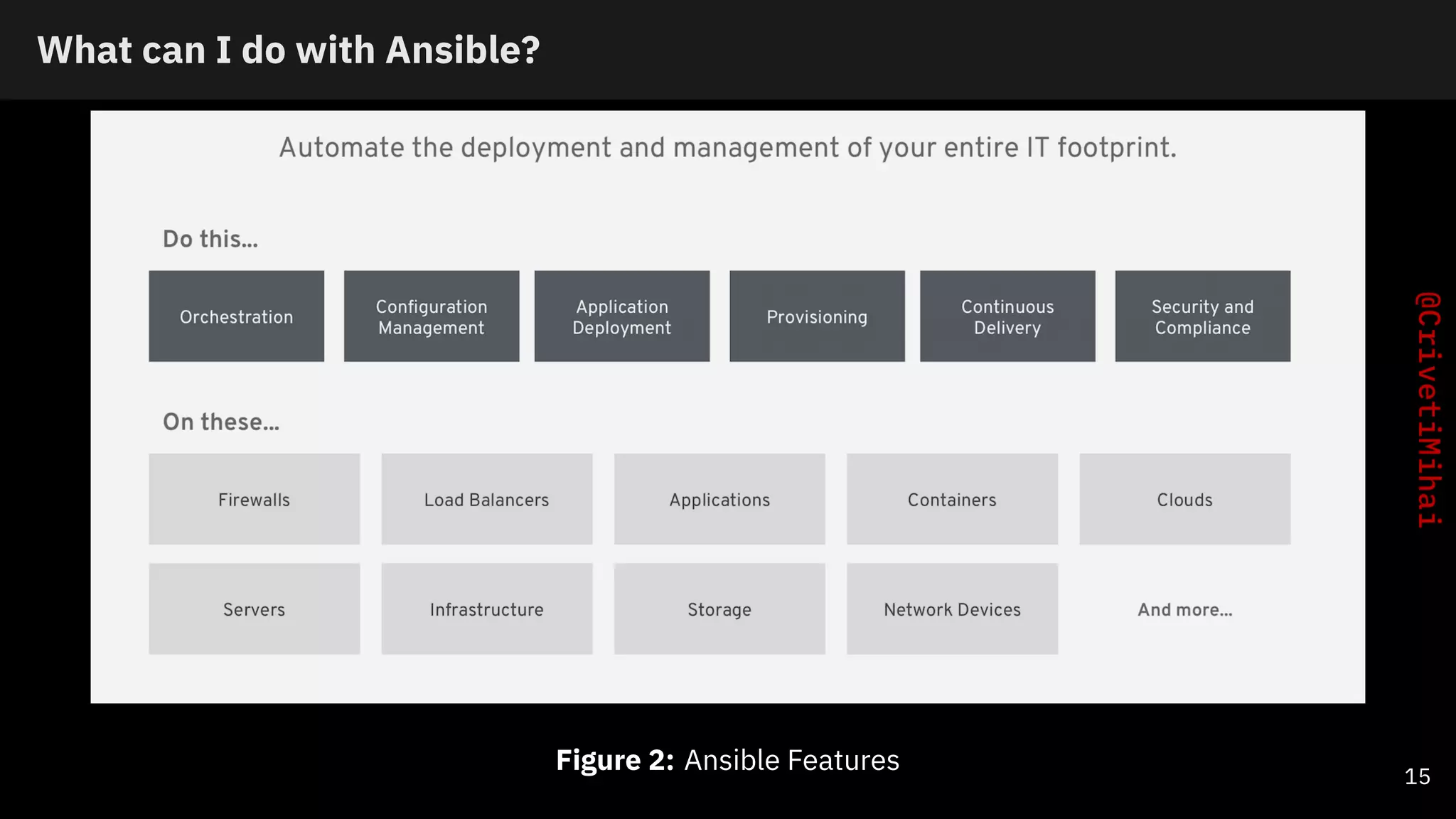 What can I do with Ansible?

Automate the deployment and management of your entire IT footprint.

Do this...

Orchestration

Configuration Management

Application Deployment

Provisioning

Continuous Delivery

Security and Compliance

On these...

Firewalls

Load Balancers

Applications

Containers

Clouds

Servers

Infrastructure

Storage

Network Devices

And more...

@CrivetiMihai

Figure 2: Ansible Features

15